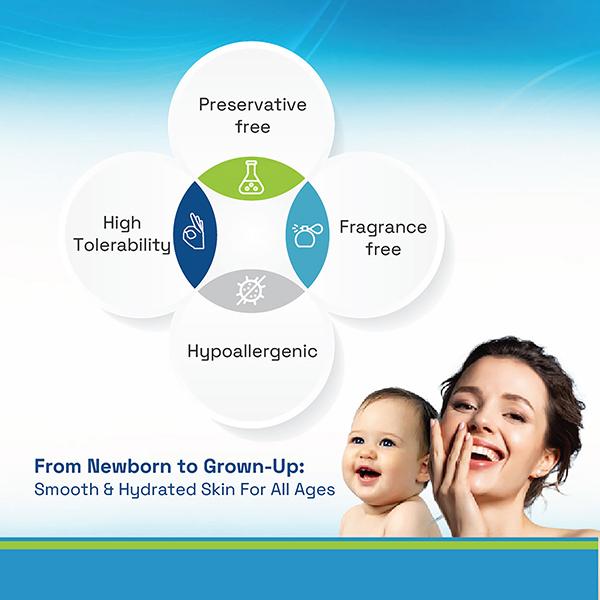 Preservative free

High Tolerability

Fragrance free

Hypoallergenic

From Newborn to Grown-Up:
Smooth & Hydrated Skin For All Ages